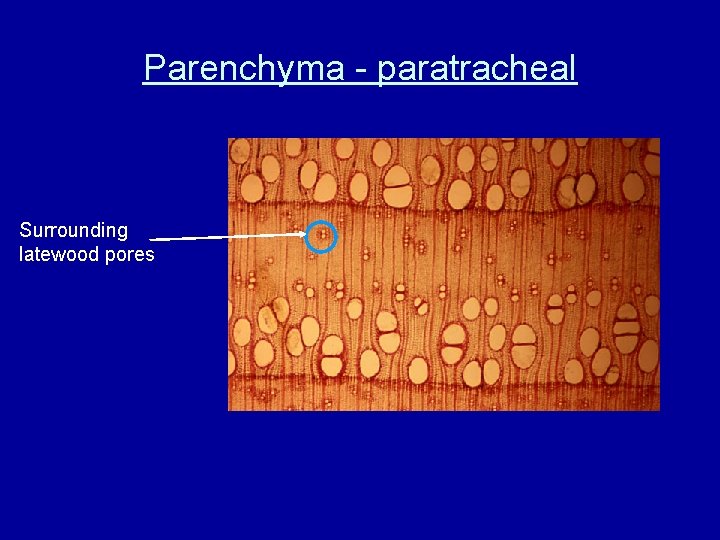 Parenchyma - paratracheal

Surrounding latewood pores